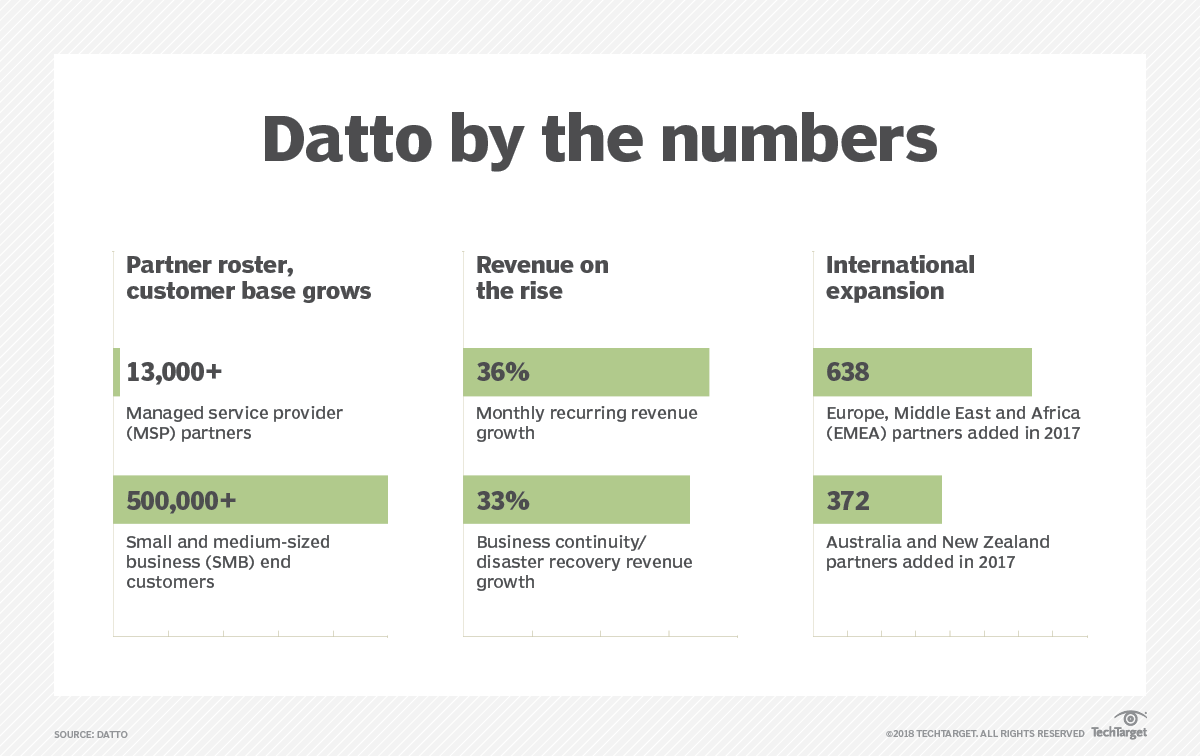 Datto by the numbers

Partner roster, customer base grows

13,000+

Managed service provider (MSP) partners

500,000+

Small and medium-sized business (SMB) end customers

Revenue on the rise

36%

Monthly recurring revenue growth

33%

Business continuity/ disaster recovery revenue growth

International expansion

638

Europe, Middle East and Africa (EMEA) partners added in 2017

372

Australia and New Zealand partners added in 2017

SOURCE: DATTO

©2018 TECHTARGET. ALL RIGHTS RESERVED TechTarget